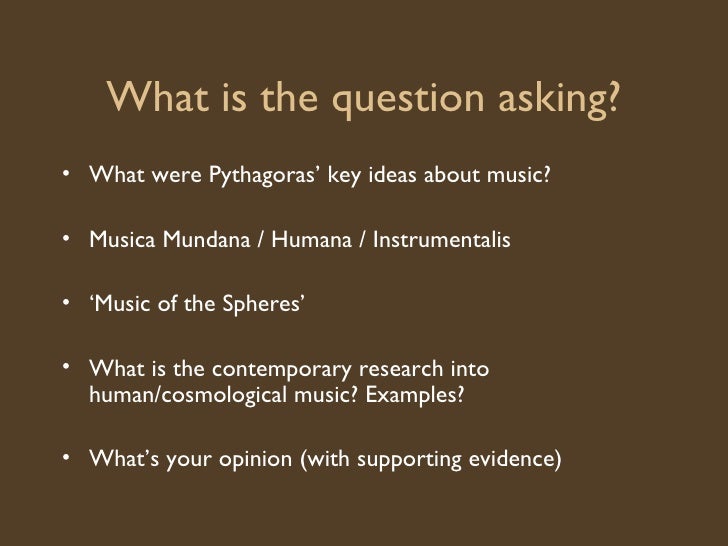 What is the question asking?

• What were Pythagoras' key ideas about music?

• Musica Mundana / Humana / Instrumentalis

• 'Music of the Spheres'

• What is the contemporary research into human/cosmological music? Examples?

• What's your opinion (with supporting evidence)